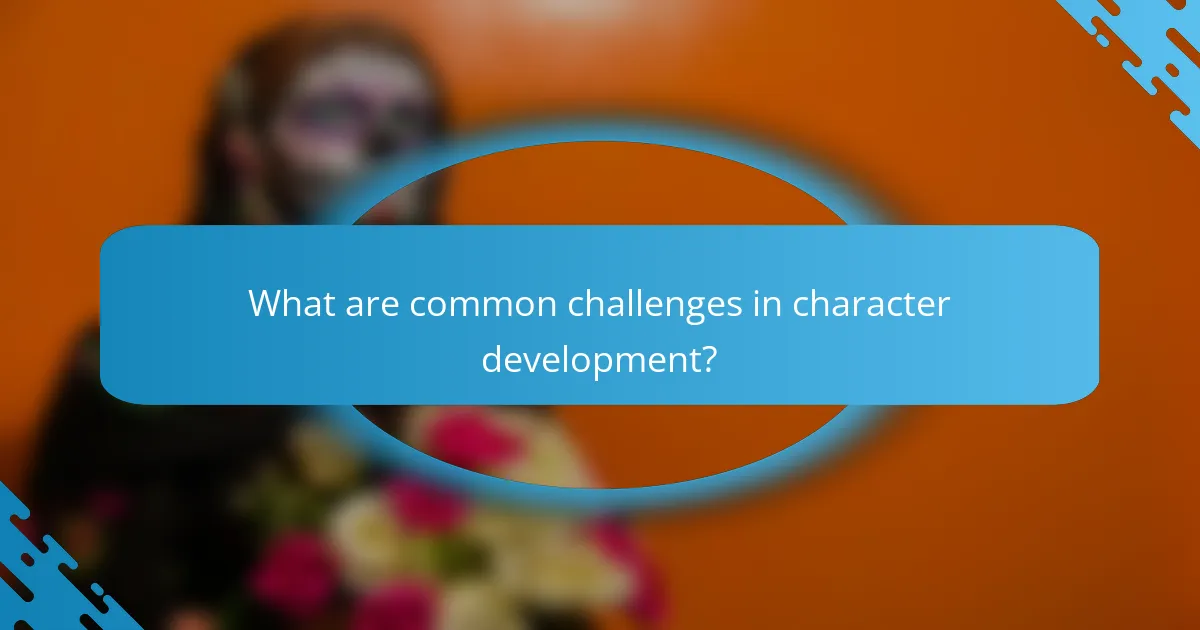 What are common challenges in character development?